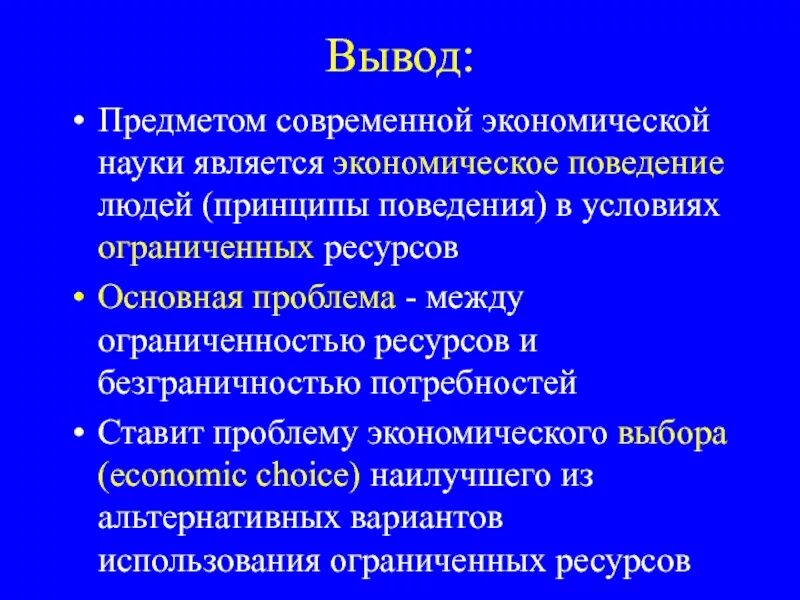 Вывод:

• Предметом современной экономической науки является экономическое поведение людей (принципы поведения) в условиях ограниченных ресурсов

• Основная проблема - между ограниченностью ресурсов и безграничностью потребностей

• Ставит проблему экономического выбора (economic choice) наилучшего из альтернативных вариантов использования ограниченных ресурсов